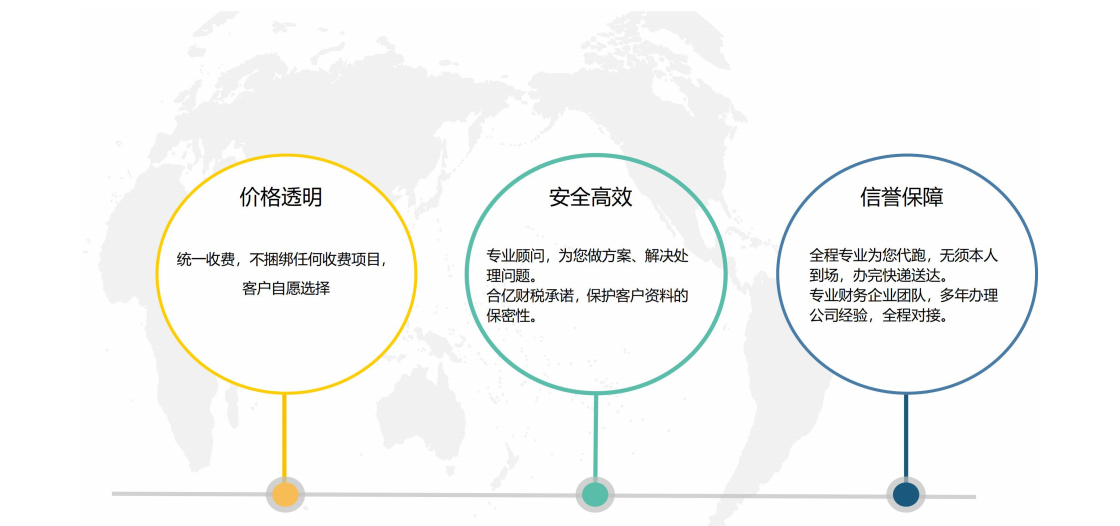 价格透明

统一收费，不捆绑任何收费项目，客户自愿选择

安全高效

专业顾问，为您做方案、解决处理问题。
合亿财税承诺，保护客户资料的保密性。

信誉保障

全程专业为您代跑，无须本人到场，办完快递送达。
专业财务企业团队，多年办理公司经验，全程对接。